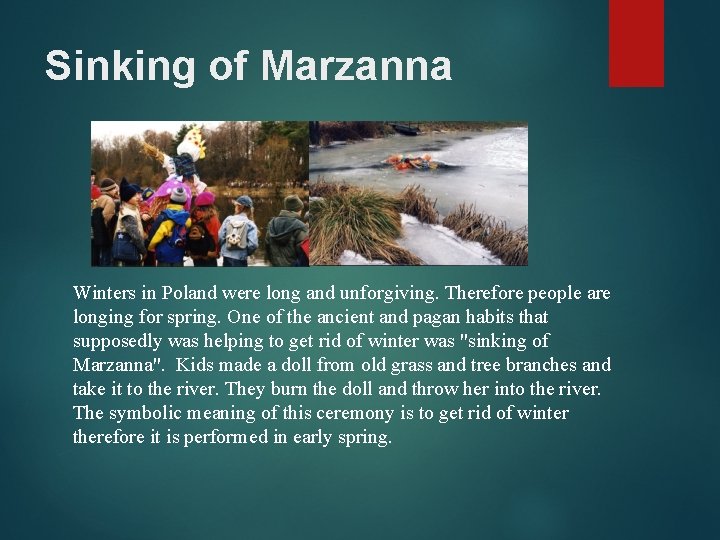 Sinking of Marzanna

Winters in Poland were long and unforgiving. Therefore people are longing for spring. One of the ancient and pagan habits that supposedly was helping to get rid of winter was "sinking of Marzanna". Kids made a doll from old grass and tree branches and take it to the river. They burn the doll and throw her into the river. The symbolic meaning of this ceremony is to get rid of winter therefore it is performed in early spring.